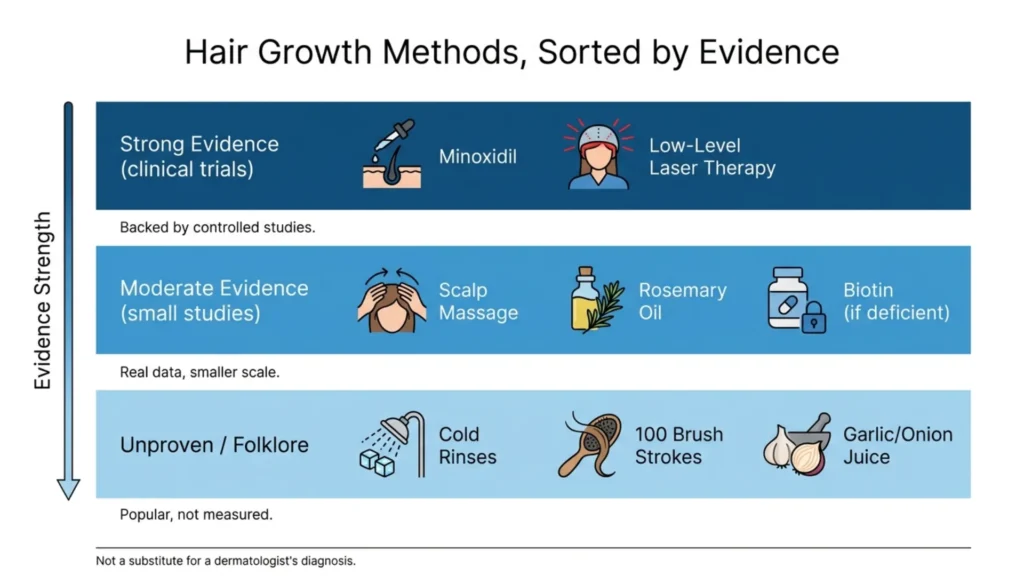 Hair Growth Methods, Sorted by Evidence

Evidence Strength

Strong Evidence (clinical trials)

Minoxidil

Low-Level Laser Therapy

Backed by controlled studies.

Moderate Evidence (small studies)

Scalp Massage

Rosemary Oil

Biotin (if deficient)

Real data, smaller scale.

Unproven / Folklore

Cold Rinses

100 Brush Strokes

Garlic/Onion Juice

Popular, not measured.

Not a substitute for a dermatologist's diagnosis.